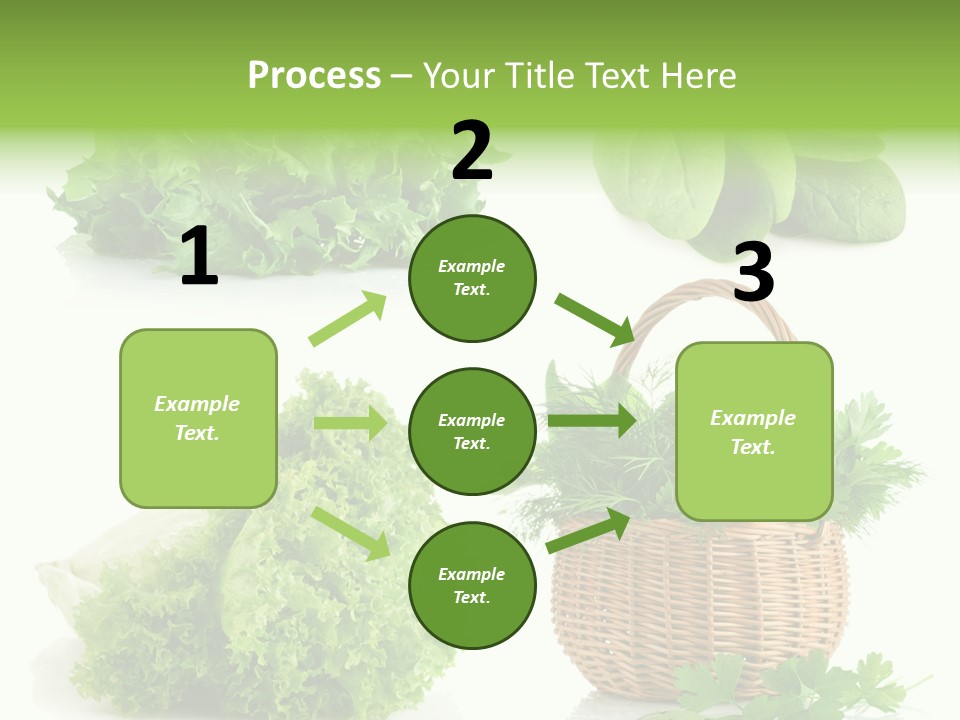 Process – Your Title Text Here

1

Example Text.

2

Example Text.

Example Text.

Example Text.

3

Example Text.